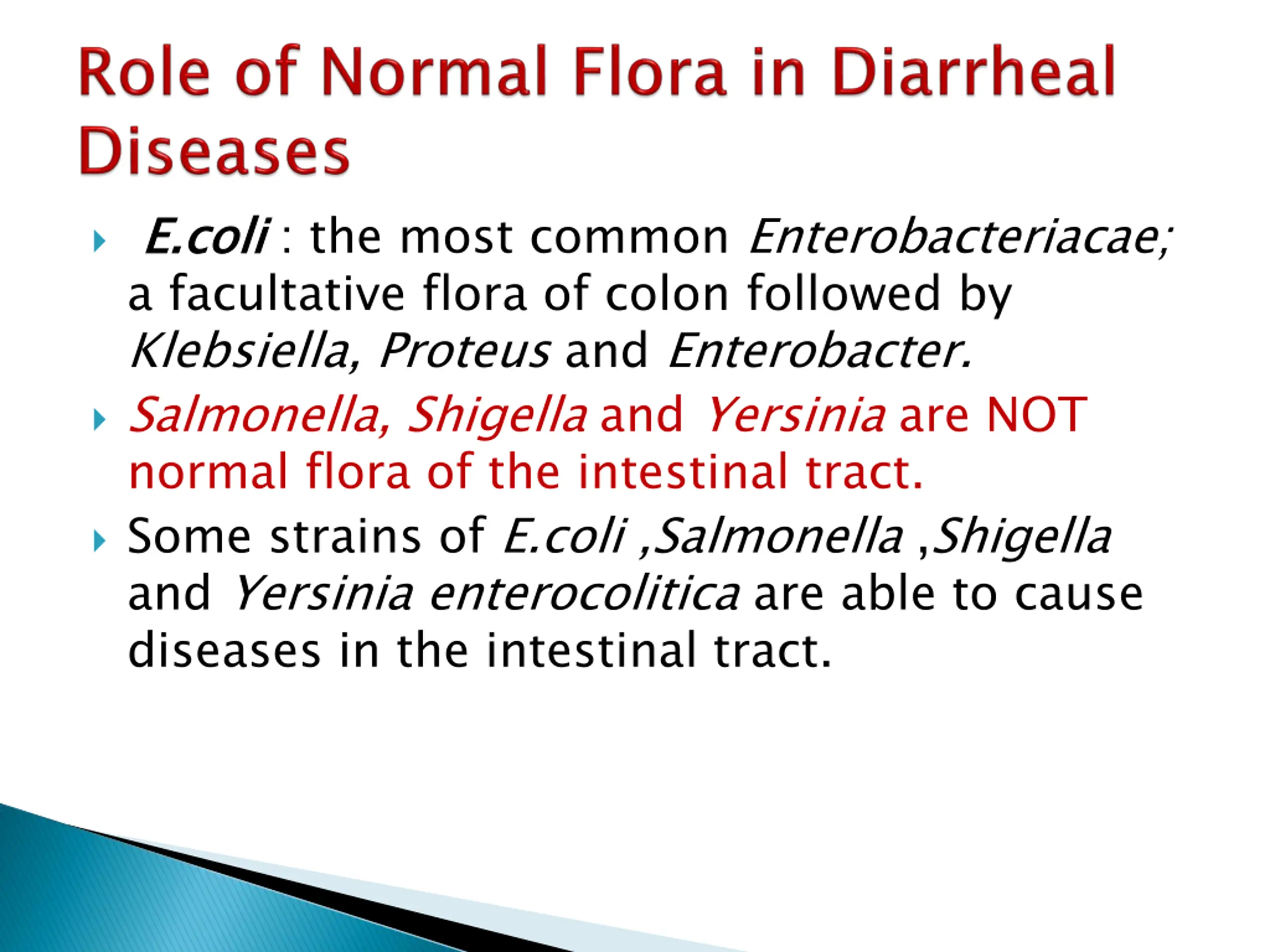 Role of Normal Flora in Diarrheal Diseases

E.coli : the most common Enterobacteriacae; a facultative flora of colon followed by Klebsiella, Proteus and Enterobacter.

Salmonella, Shigella and Yersinia are NOT normal flora of the intestinal tract.

Some strains of E.coli ,Salmonella ,Shigella and Yersinia enterocolitica are able to cause diseases in the intestinal tract.